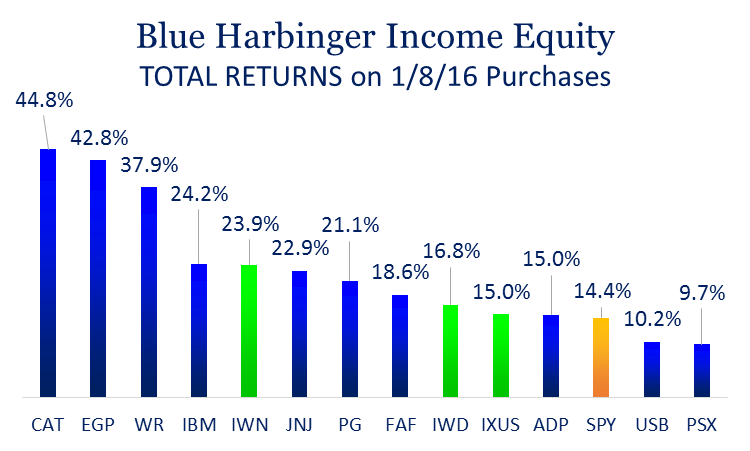 Blue Harbinger Income Equity
TOTAL RETURNS on 1/8/16 Purchases

44.8%
42.8%
37.9%
24.2%
23.9%
22.9%
21.1%
18.6%
16.8%
15.0%
15.0%
14.4%
10.2%
9.7%

CAT EGP WR IBM IWN JNJ PG FAF IWD IXUS ADP SPY USB PSX